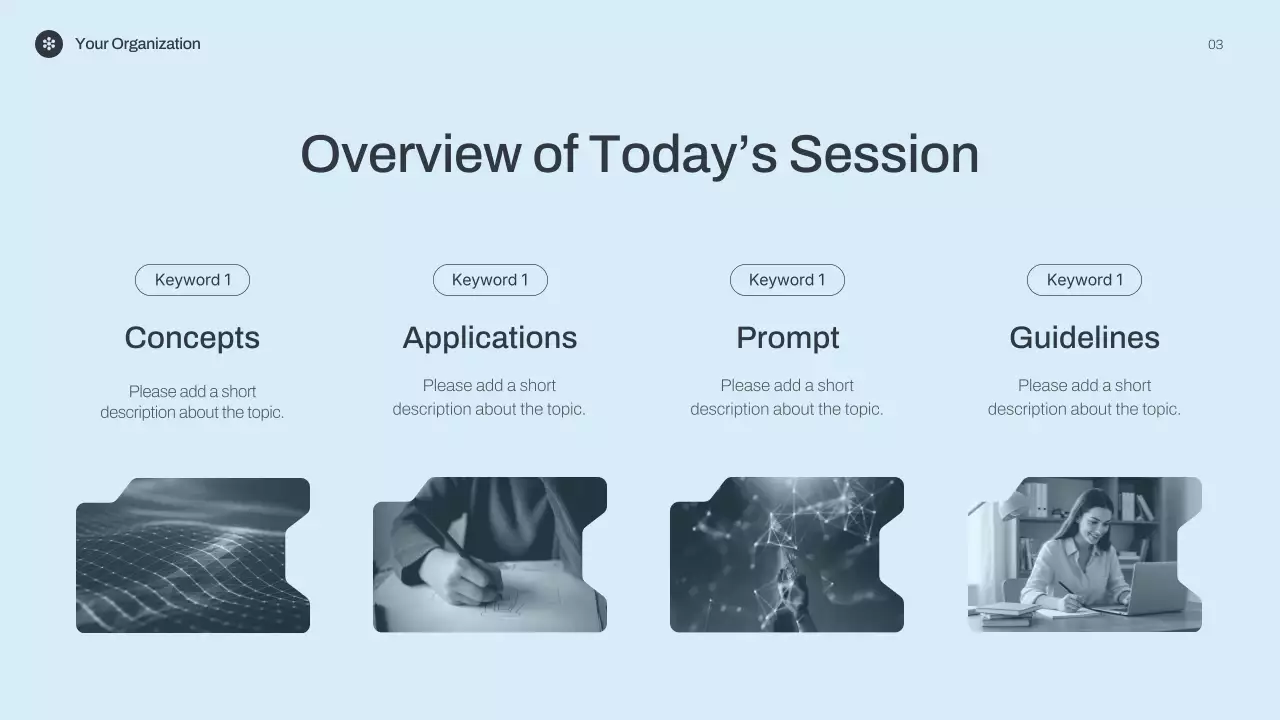 Your Organization

03

Overview of Today’s Session

Keyword 1

Concepts

Please add a short description about the topic.

Keyword 1

Applications

Please add a short description about the topic.

Keyword 1

Prompt

Please add a short description about the topic.

Keyword 1

Guidelines

Please add a short description about the topic.